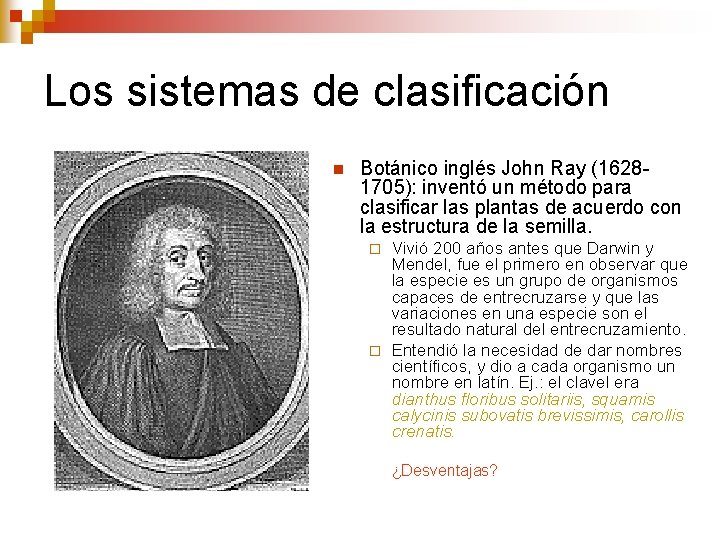 Los sistemas de clasificación

Botánico inglés John Ray (1628-1705): inventó un método para clasificar las plantas de acuerdo con la estructura de la semilla.

Vivió 200 años antes que Darwin y Mendel, fue el primero en observar que la especie es un grupo de organismos capaces de entrecruzarse y que las variaciones en una especie son el resultado natural del entrecruzamiento.

Entendió la necesidad de dar nombres científicos, y dio a cada organismo un nombre en latín. Ej.: el clavel era dianthus floribus solitariis, squamis calycinis subovatis brevissimis, carollis crenatis.

¿Desventajas?